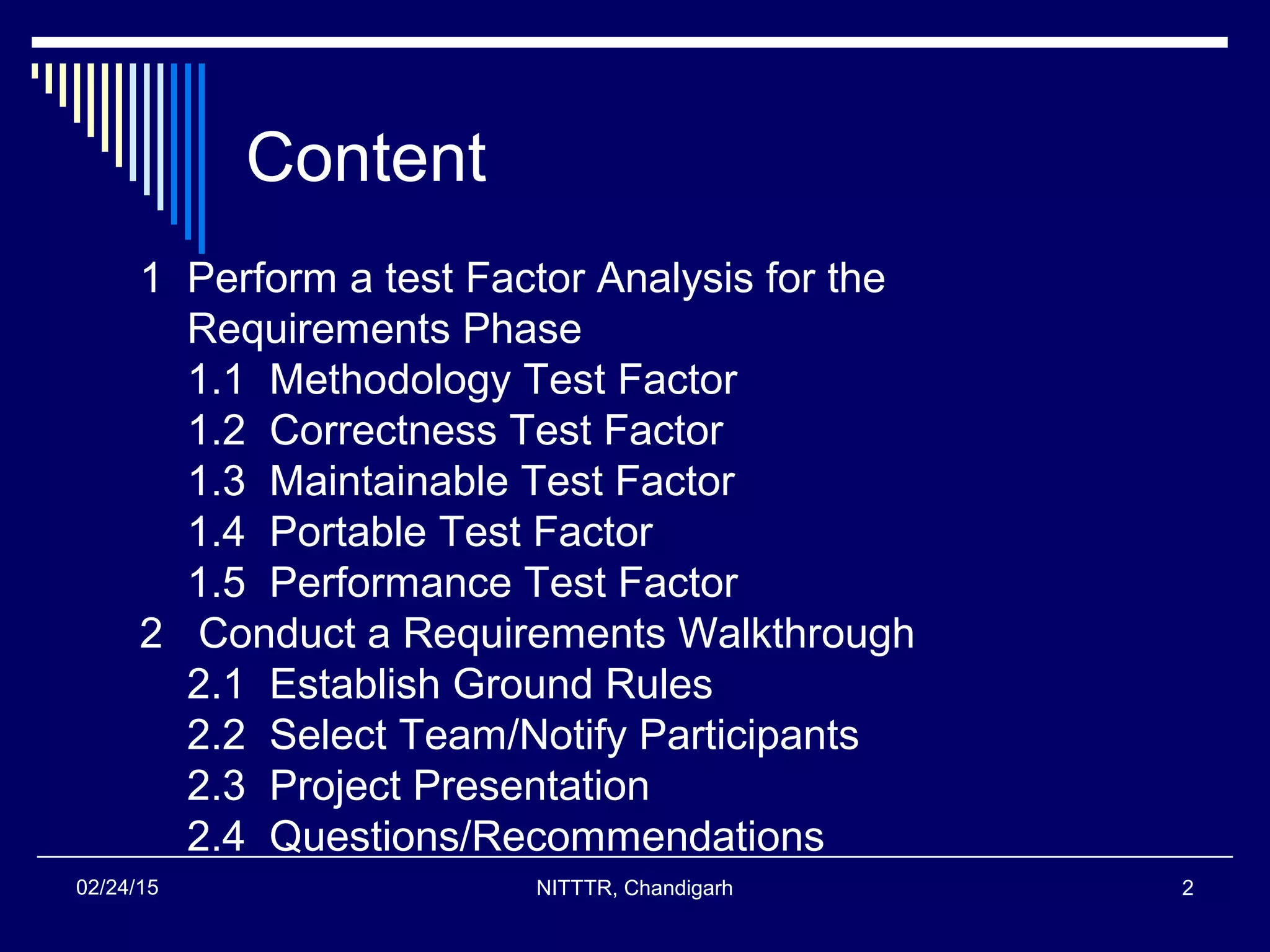 Content

1 Perform a test Factor Analysis for the Requirements Phase
1.1 Methodology Test Factor
1.2 Correctness Test Factor
1.3 Maintainable Test Factor
1.4 Portable Test Factor
1.5 Performance Test Factor
2 Conduct a Requirements Walkthrough
2.1 Establish Ground Rules
2.2 Select Team/Notify Participants
2.3 Project Presentation
2.4 Questions/Recommendations

02/24/15

NITTTR, Chandigarh

2